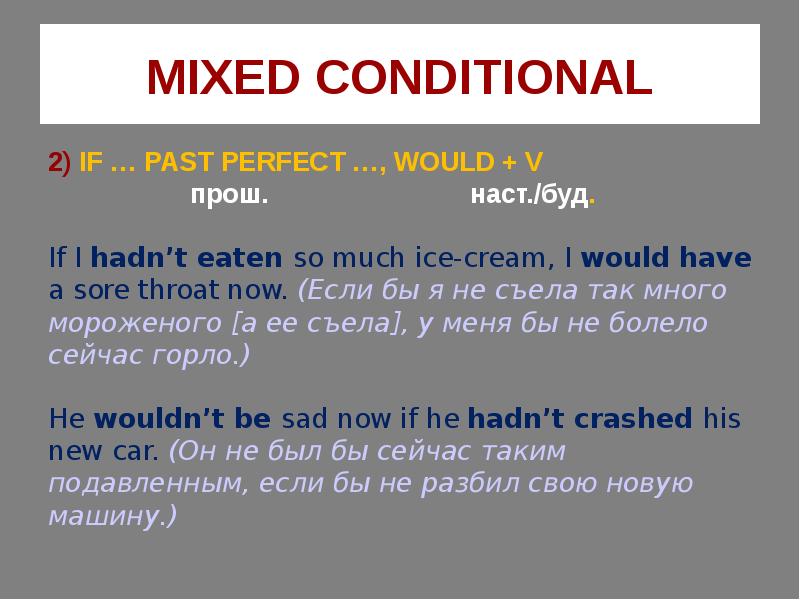 MIXED CONDITIONAL

2) IF … PAST PERFECT …, WOULD + V
прош. наст./буд.

If I hadn't eaten so much ice-cream, I would have a sore throat now. (Если бы я не съела так много мороженого [а ее съела], у меня бы не болело сейчас горло.)

He wouldn't be sad now if he hadn't crashed his new car. (Он не был бы сейчас таким подавленным, если бы не разбил свою новую машину.)